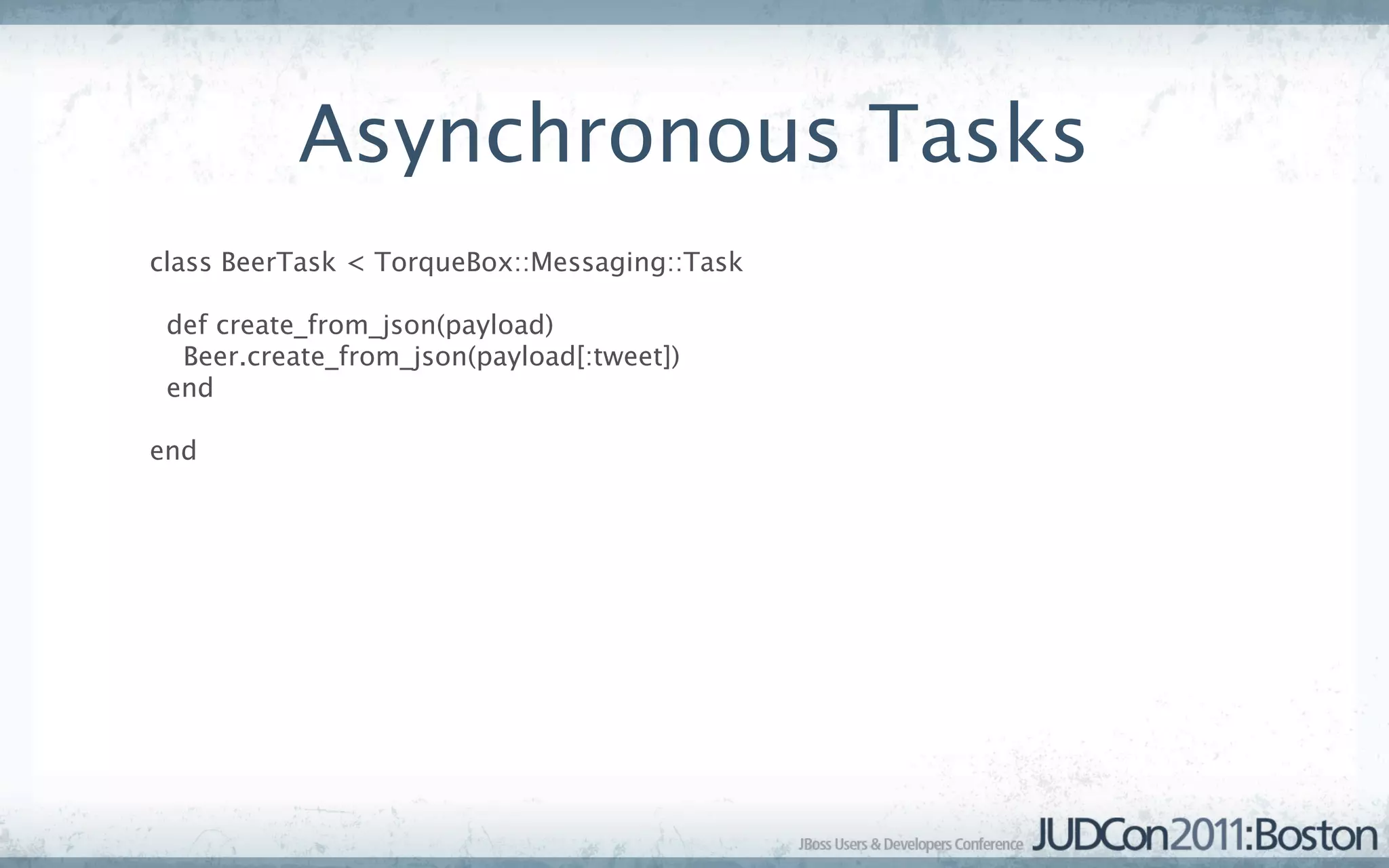 Asynchronous Tasks

class BeerTask < TorqueBox::Messaging::Task

  def create_from_json(payload)
    Beer.create_from_json(payload[:tweet])
  end

end

JBoss Users & Developers Conference JUDCon2011:Boston